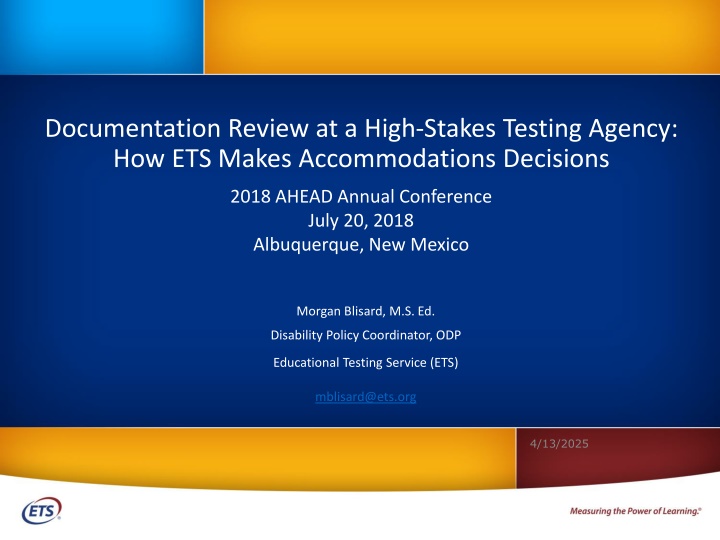 Documentation Review at a High-Stakes Testing Agency: How ETS Makes Accommodations Decisions

2018 AHEAD Annual Conference
July 20, 2018
Albuquerque, New Mexico

Morgan Blisard, M.S. Ed.
Disability Policy Coordinator, ODP
Educational Testing Service (ETS)

mblisard@ets.org

4/13/2025

ETS®

Measuring the Power of Learning.®